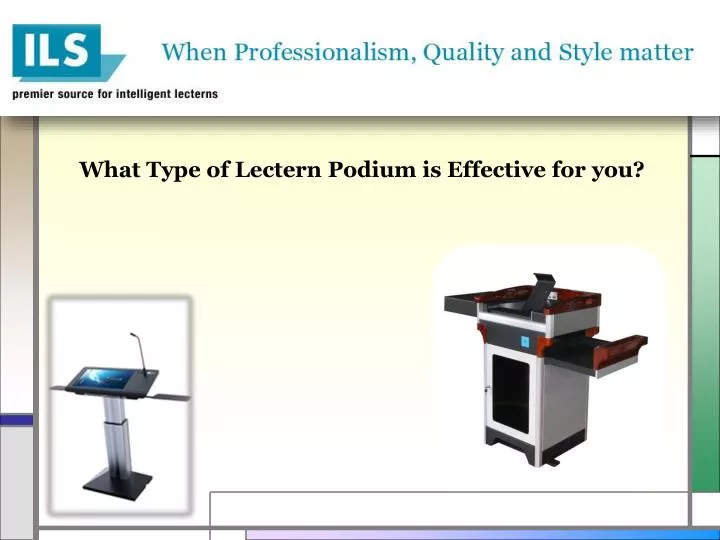 ILS
premier source for intelligent lecterns

When Professionalism, Quality and Style matter

What Type of Lectern Podium is Effective for you?